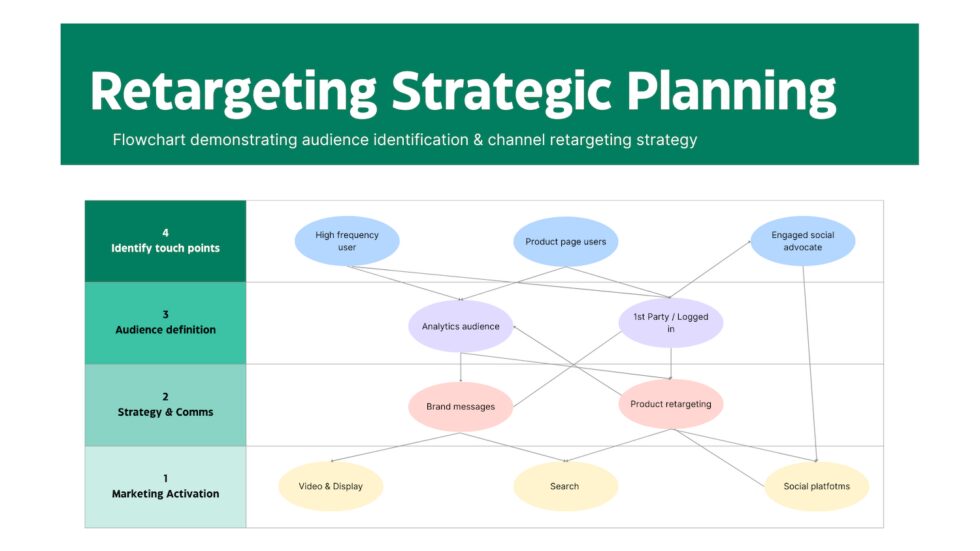 Retargeting Strategic Planning

Flowchart demonstrating audience identification & channel retargeting strategy

4
Identify touch points

High frequency user

Product page users

Engaged social advocate

3
Audience definition

Analytics audience

1st Party / Logged in

2
Strategy & Comms

Brand messages

Product retargeting

1
Marketing Activation

Video & Display

Search

Social platfotms